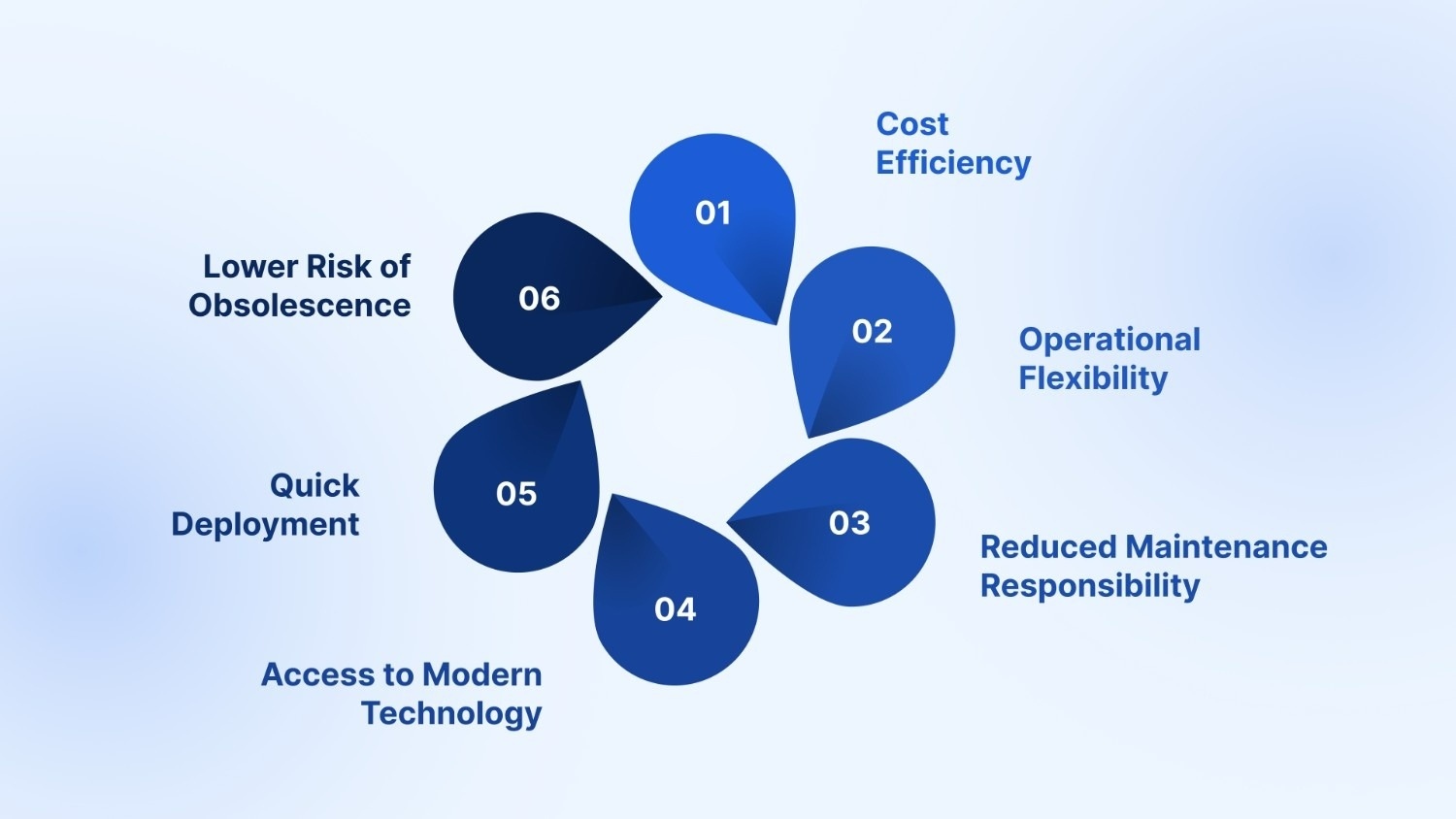 01
Cost Efficiency

02
Operational Flexibility

03
Reduced Maintenance Responsibility

04
Access to Modern Technology

05
Quick Deployment

06
Lower Risk of Obsolescence